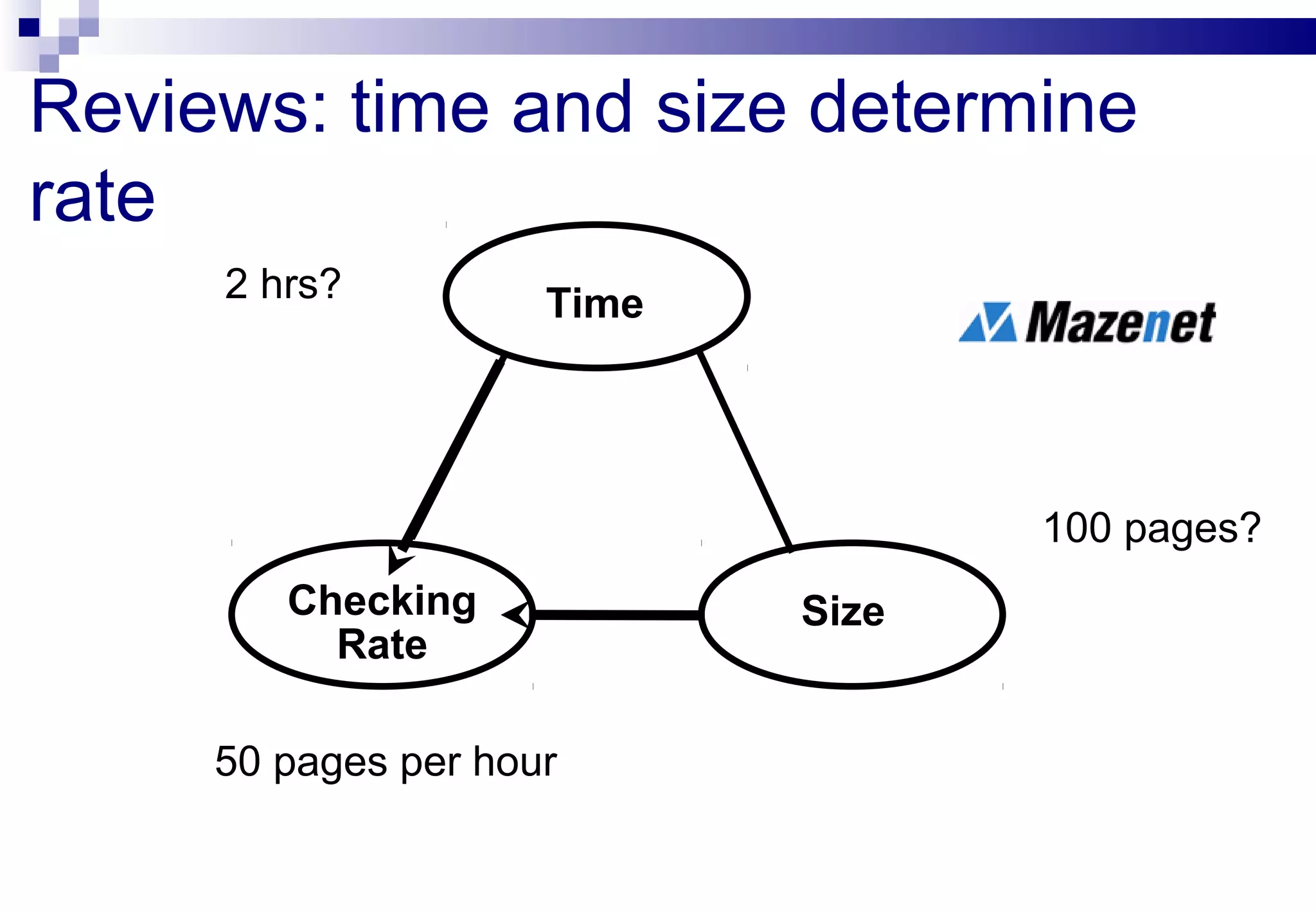 Reviews: time and size determine rate

2 hrs?

Time

Mazenet

100 pages?

Checking Rate

Size

50 pages per hour